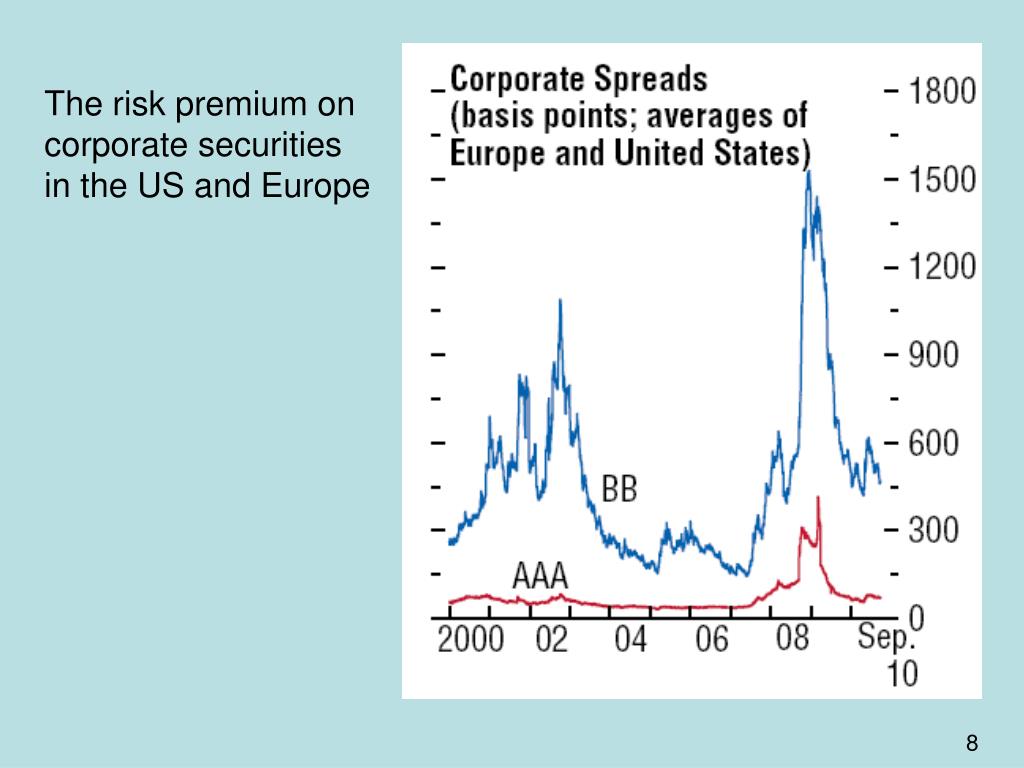 The risk premium on corporate securities in the US and Europe

Corporate Spreads
(basis points; averages of Europe and United States)

1800
1500
1200
900
600
300
0

BB
AAA

2000
02
04
06
08
Sep.
10

8